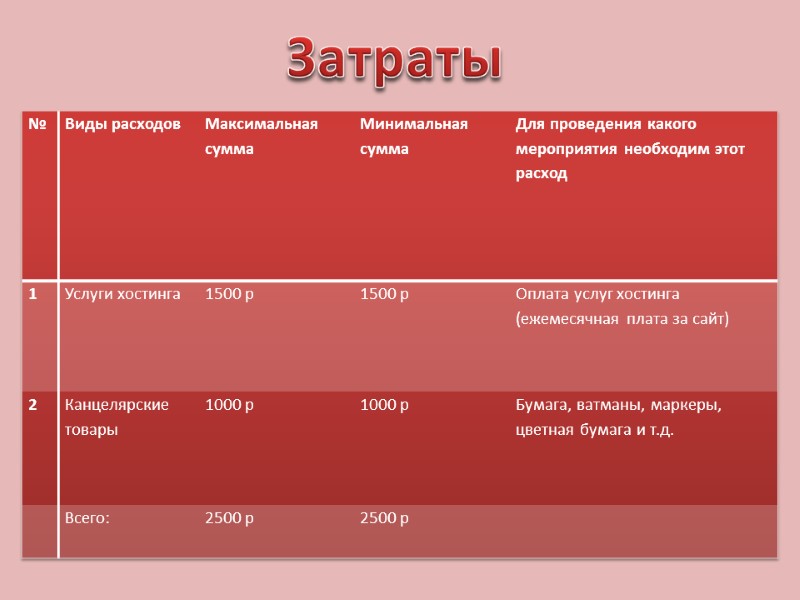 Затраты

| № | Виды расходов | Максимальная сумма | Минимальная сумма | Для проведения какого мероприятия необходим этот расход |
|---|---|---|---|---|
| 1 | Услуги хостинга | 1500 р | 1500 р | Оплата услуг хостинга (ежемесячная плата за сайт) |
| 2 | Канцелярские товары | 1000 р | 1000 р | Бумага, ватманы, маркеры, цветная бумага и т.д. |
|  | Всего: | 2500 р | 2500 р |  |